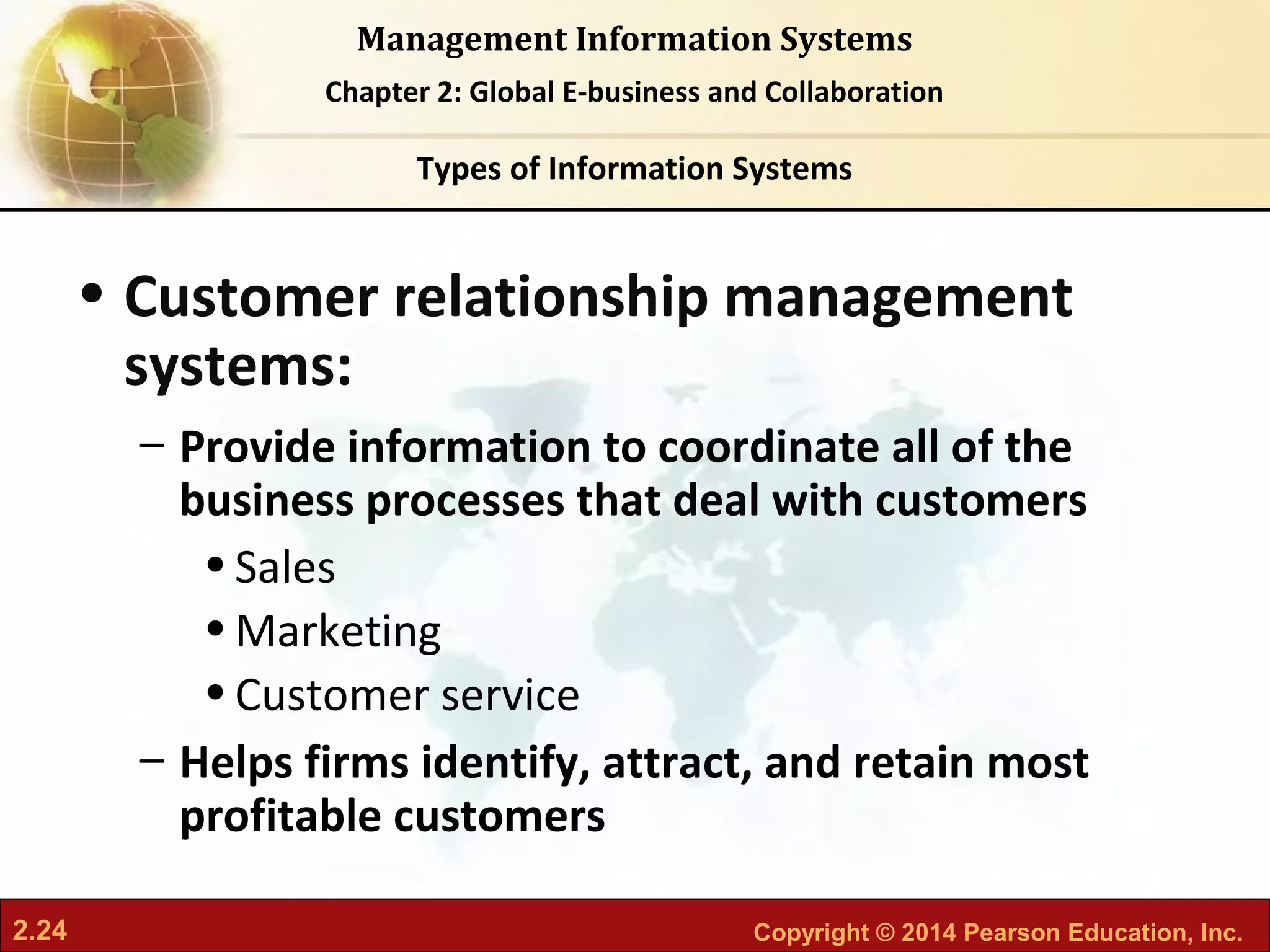 Management Information Systems

Chapter 2: Global E-business and Collaboration

Types of Information Systems

• Customer relationship management systems:

– Provide information to coordinate all of the business processes that deal with customers

• Sales

• Marketing

• Customer service

– Helps firms identify, attract, and retain most profitable customers

2.24

Copyright © 2014 Pearson Education, Inc.